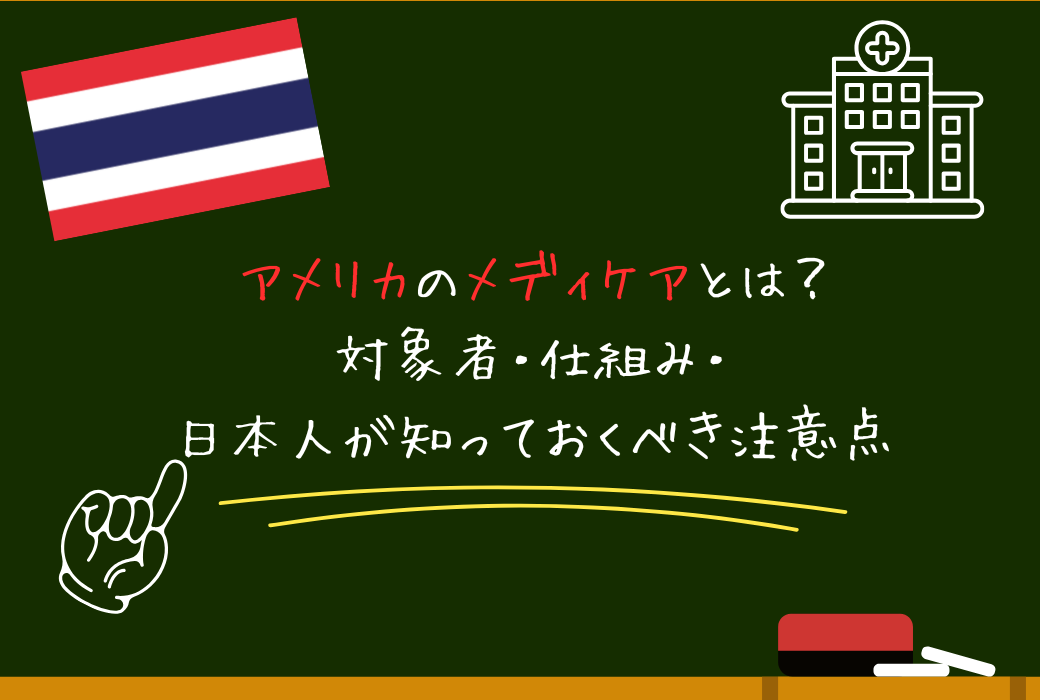 アメリカのメディケアとは？
対象者・仕組み・
日本人が知っておくべき注意点